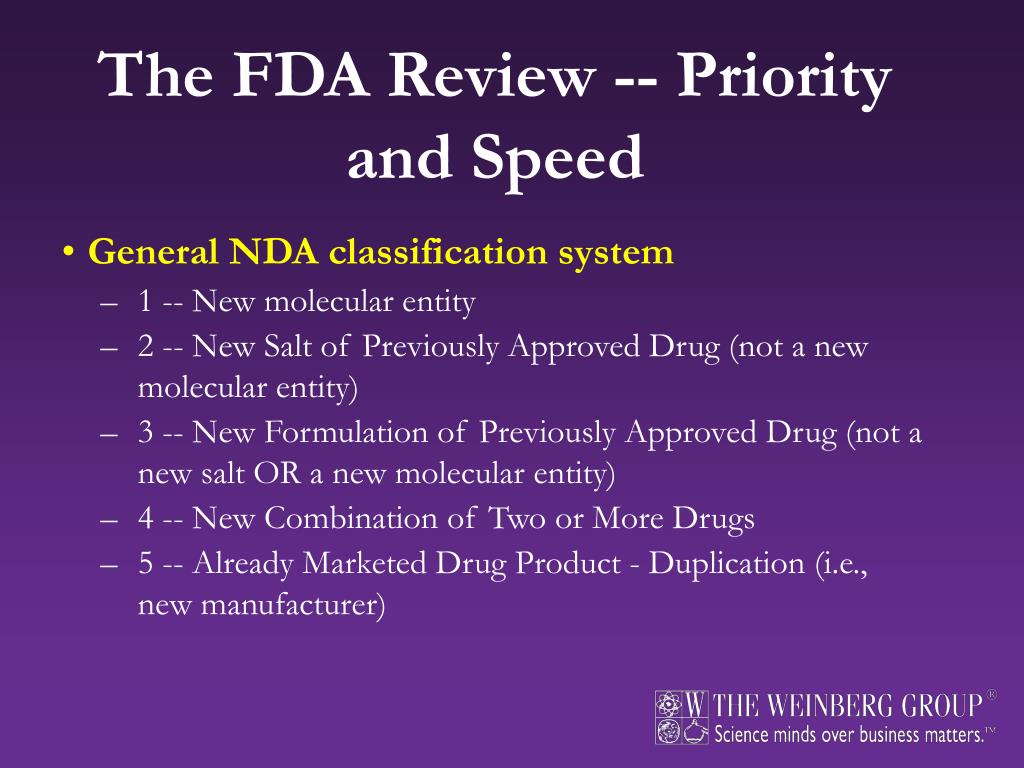 The FDA Review -- Priority and Speed

• General NDA classification system
– 1 -- New molecular entity
– 2 -- New Salt of Previously Approved Drug (not a new molecular entity)
– 3 -- New Formulation of Previously Approved Drug (not a new salt OR a new molecular entity)
– 4 -- New Combination of Two or More Drugs
– 5 -- Already Marketed Drug Product - Duplication (i.e., new manufacturer)

W THE WEINBERG GROUP®
Science minds over business matters.™